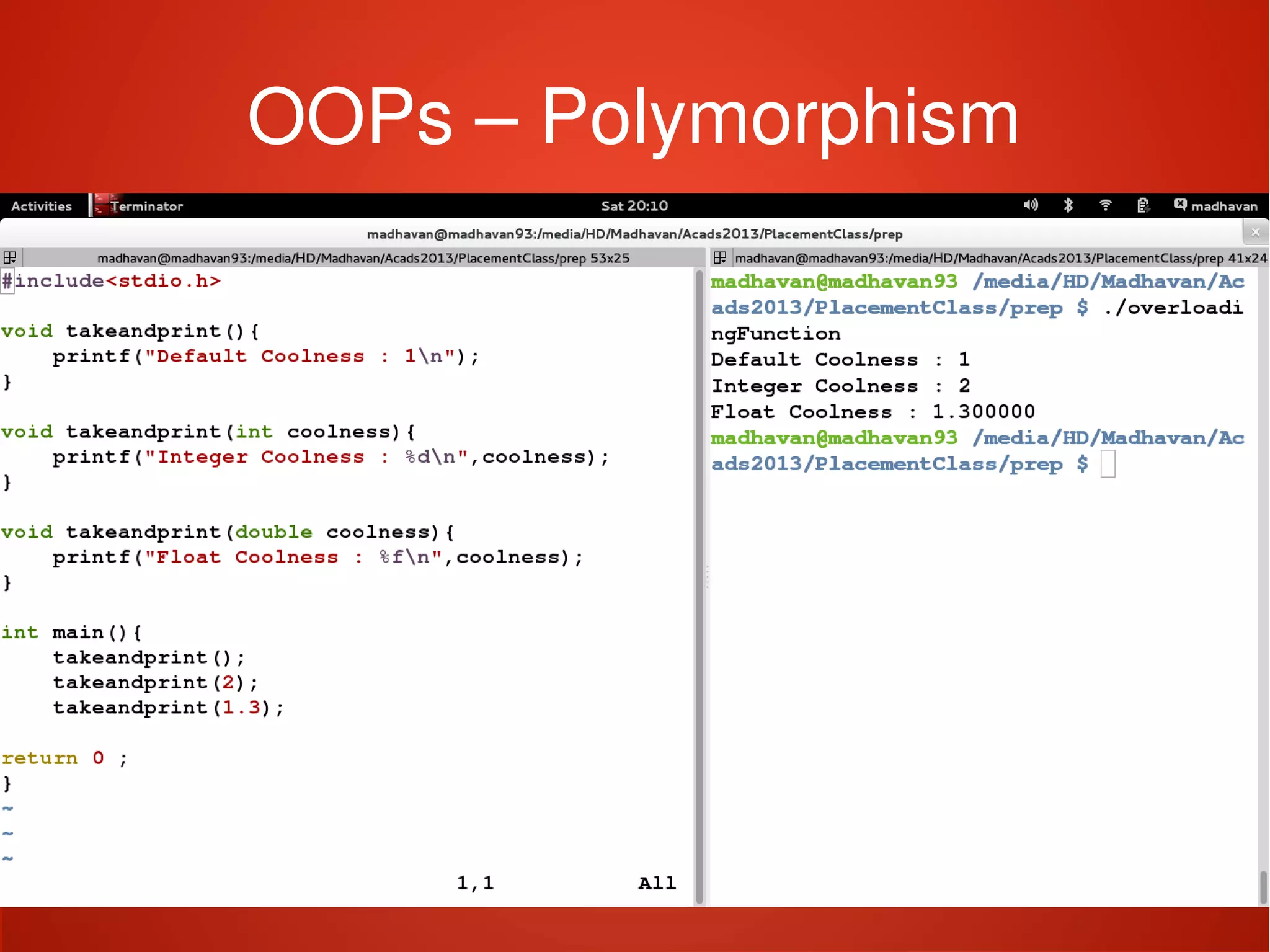 OOPs – Polymorphism

Activities Terminator Sat 20:10 madhavan

madhavan@madhavan93:/media/HD/Madhavan/Acads2013/PlacementClass/prep

madhavan@madhavan93:/media/HD/Madhavan/Acads2013/PlacementClass/prep 53x25

#include<stdio.h>

void takeandprint(){
    printf("Default Coolness : 1\n");
}

void takeandprint(int coolness){
    printf("Integer Coolness : %d\n",coolness);
}

void takeandprint(double coolness){
    printf("Float Coolness : %f\n",coolness);
}

int main(){
    takeandprint();
    takeandprint(2);
    takeandprint(1.3);

return 0 ;
}
~
~
~
1,1 All

madhavan@madhavan93:/media/HD/Madhavan/Acads2013/PlacementClass/prep 41x24

madhavan@madhavan93 /media/HD/Madhavan/Acads2013/PlacementClass/prep $ ./overloadingFunction
Default Coolness : 1
Integer Coolness : 2
Float Coolness : 1.300000
madhavan@madhavan93 /media/HD/Madhavan/Acads2013/PlacementClass/prep $